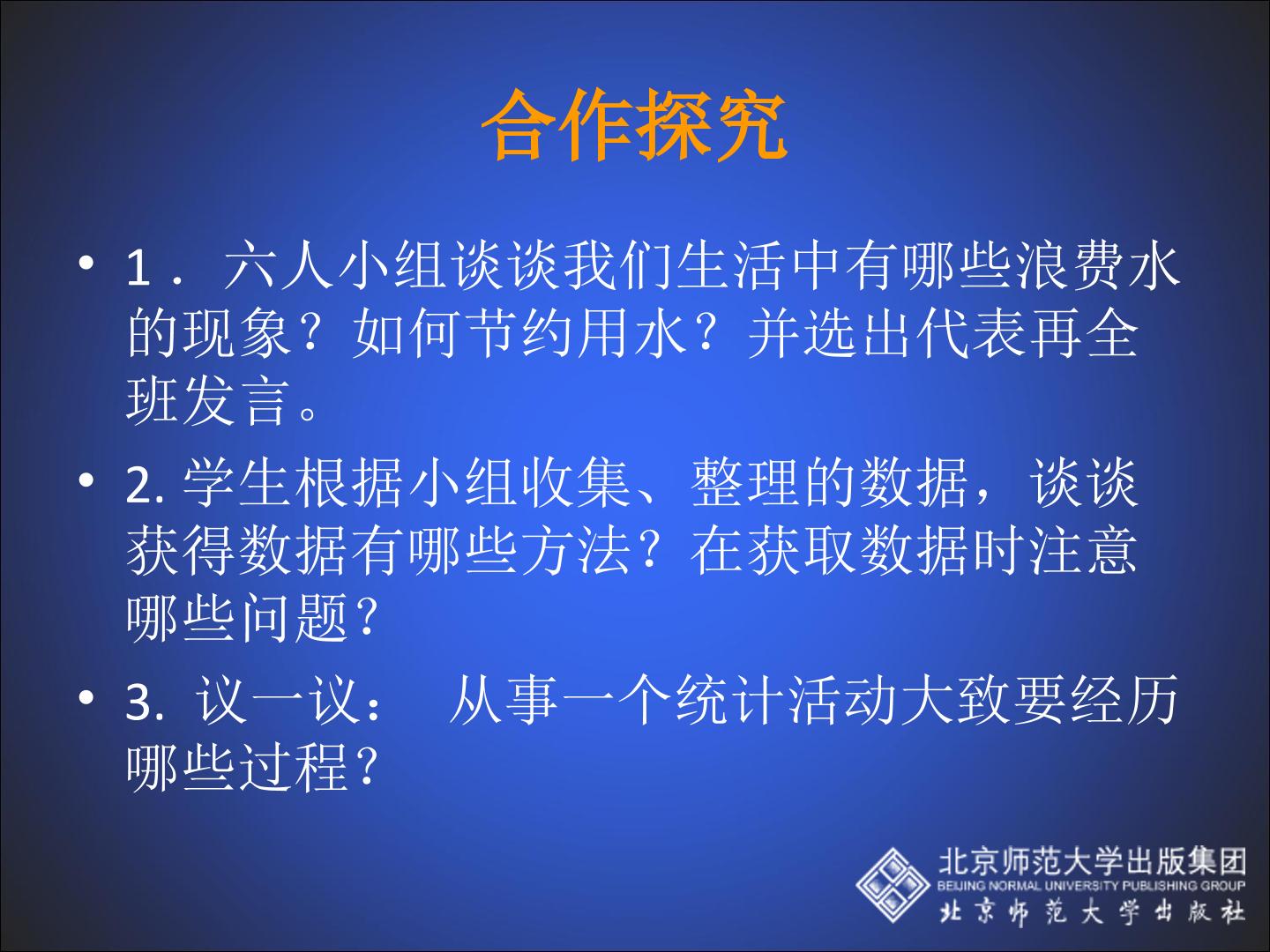 合作探究

• 1．六人小组谈谈我们生活中有哪些浪费水的现象？如何节约用水？并选出代表再全班发言。

• 2.学生根据小组收集、整理的数据，谈谈获得数据有哪些方法？在获取数据时注意哪些问题?

• 3.议一议：  从事一个统计活动大致要经历哪些过程?

北京师范大学出版集团
BEIJING NORMAL UNIVERSITY PUBLISHING GROUP
北京师范大学出版社